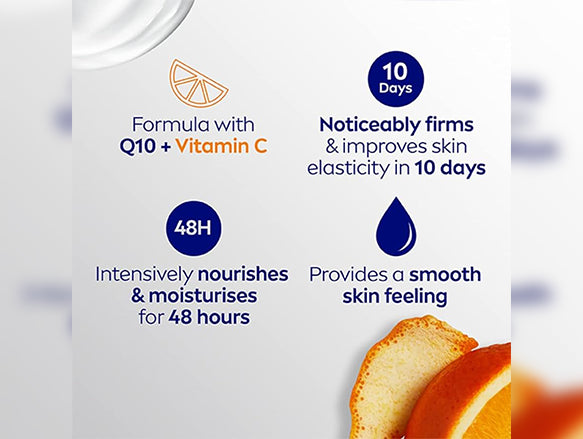 Formula with Q10 + Vitamin C

10 Days

Noticeably firms & improves skin elasticity in 10 days

48H

Intensively nourishes & moisturises for 48 hours

Provides a smooth skin feeling